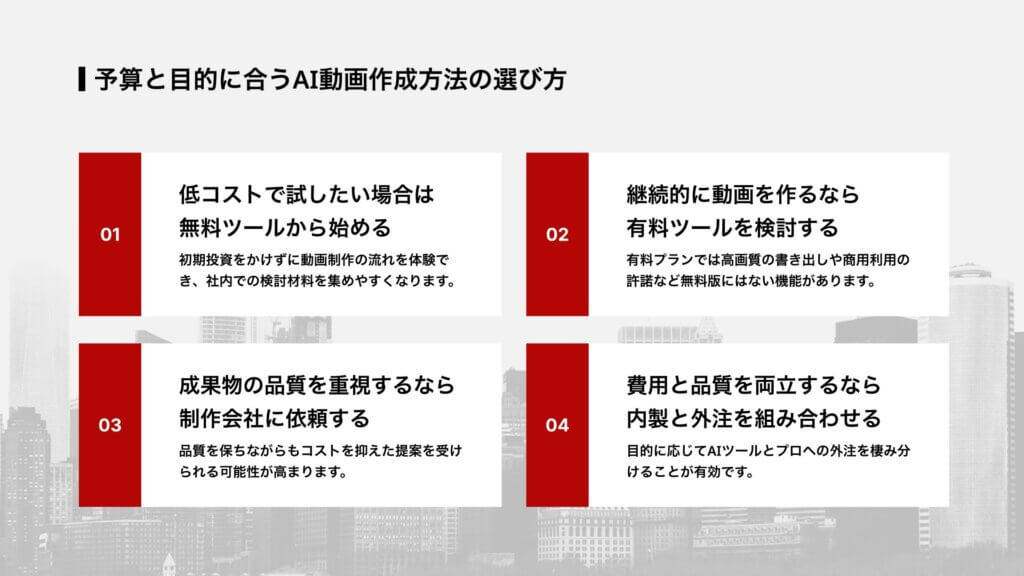 予算と目的に合うAI動画作成方法の選び方

01
低コストで試したい場合は無料ツールから始める
初期投資をかけずに動画制作の流れを体験でき、社内での検討材料を集めやすくなります。

02
継続的に動画を作るなら有料ツールを検討する
有料プランでは高画質の書き出しや商用利用の許諾など無料版にはない機能があります。

03
成果物の品質を重視するなら制作会社に依頼する
品質を保ちながらもコストを抑えた提案を受けられる可能性が高まります。

04
費用と品質を両立するなら内製と外注を組み合わせる
目的に応じてAIツールとプロへの外注を棲み分けることが有効です。